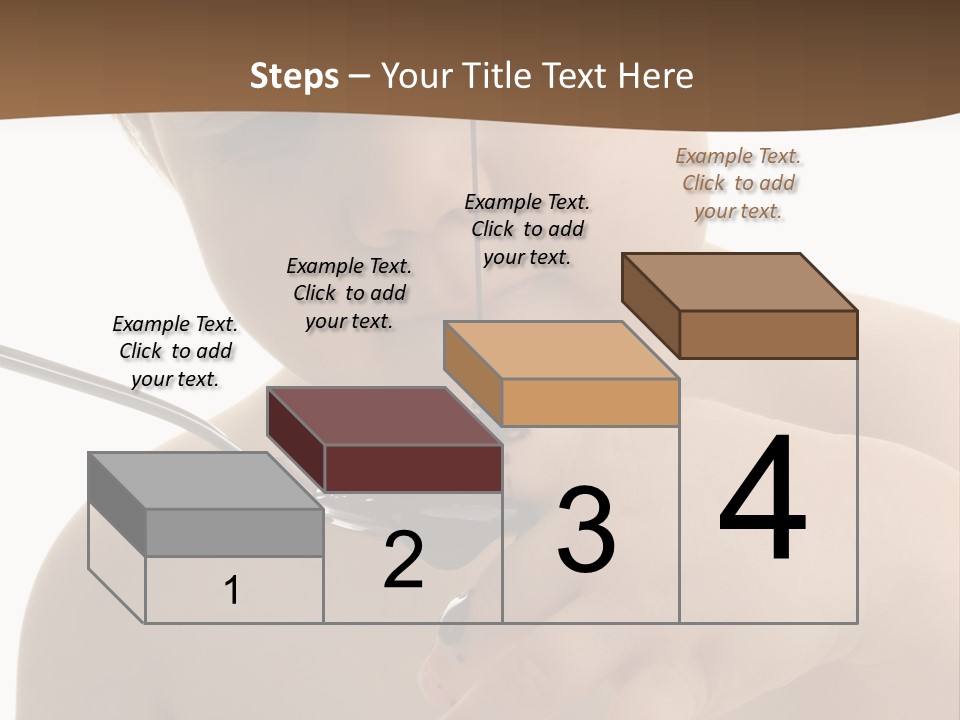 Steps – Your Title Text Here

Example Text. Click to add your text.

Example Text. Click to add your text.

Example Text. Click to add your text.

Example Text. Click to add your text.

1

2

3

4